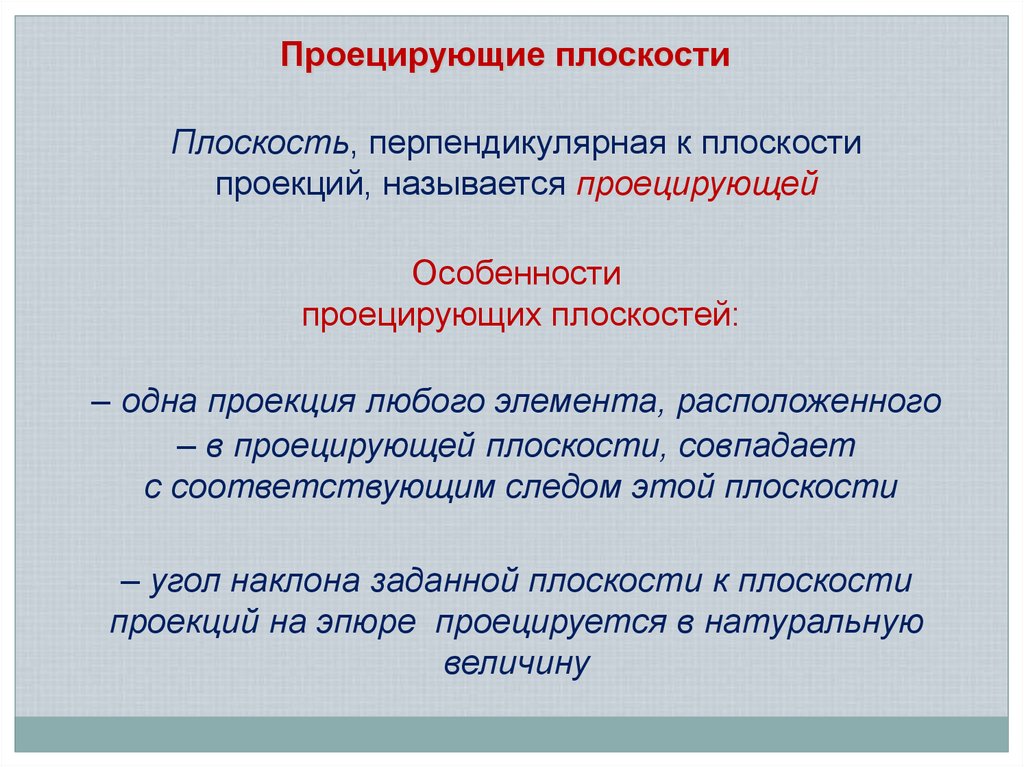 Проецирующие плоскости

Плоскость, перпендикулярная к плоскости проекций, называется проецирующей

Особенности проецирующих плоскостей:

– одна проекция любого элемента, расположенного – в проецирующей плоскости, совпадает с соответствующим следом этой плоскости

– угол наклона заданной плоскости к плоскости проекций на эпюре проецируется в натуральную величину